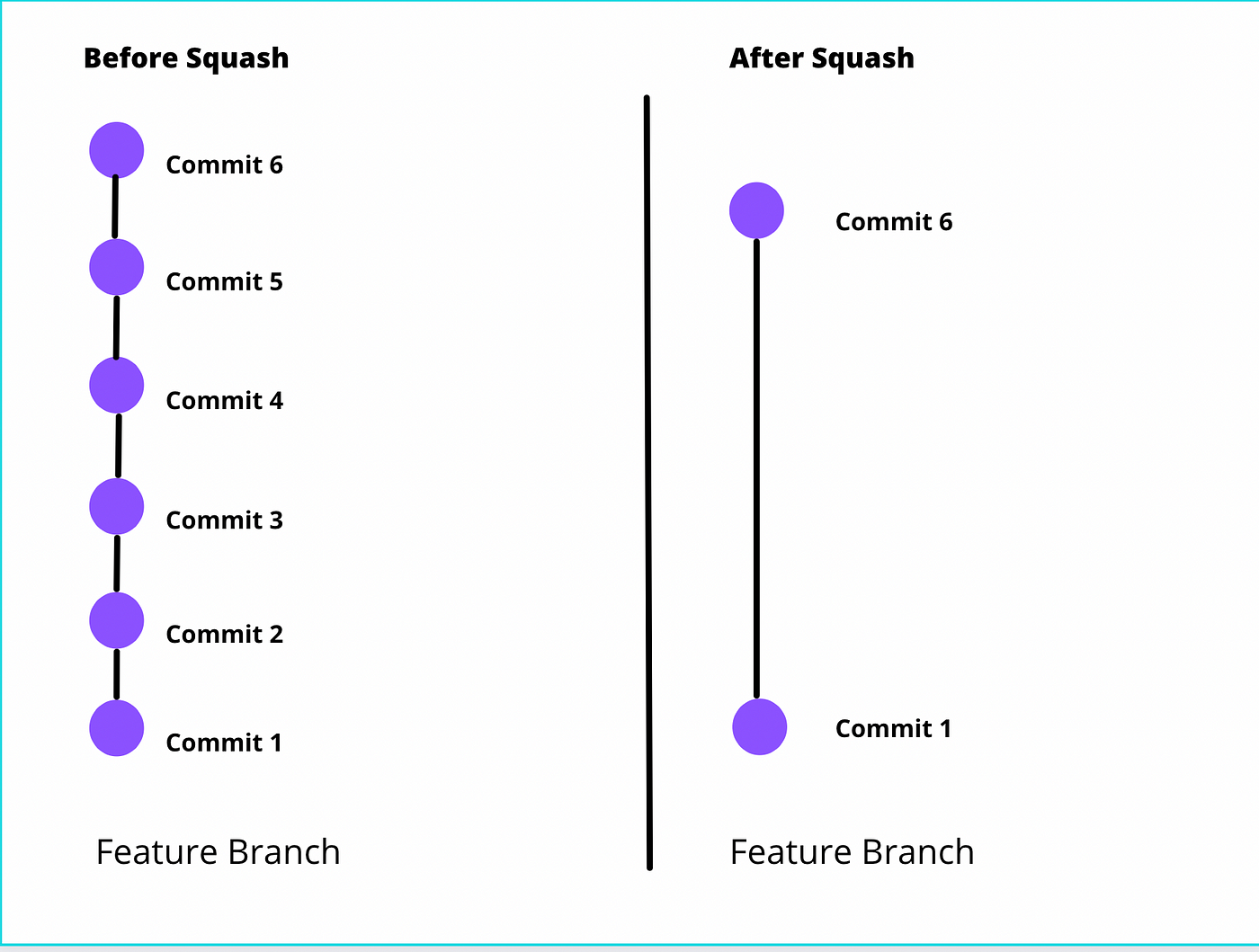 Before Squash

Commit 6

Commit 5

Commit 4

Commit 3

Commit 2

Commit 1

Feature Branch

After Squash

Commit 6

Commit 1

Feature Branch